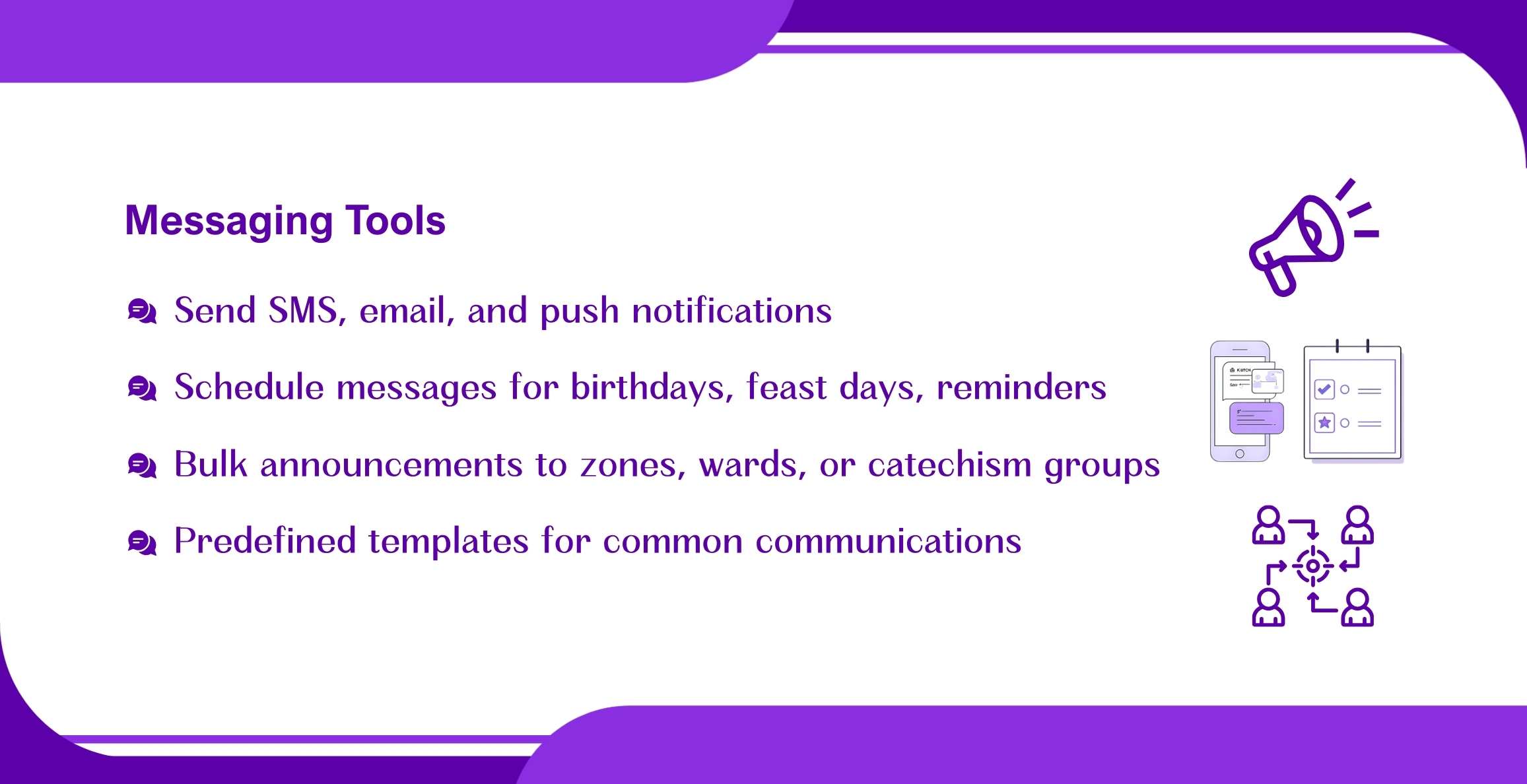 Messaging Tools

Send SMS, email, and push notifications

Schedule messages for birthdays, feast days, reminders

Bulk announcements to zones, wards, or catechism groups

Predefined templates for common communications